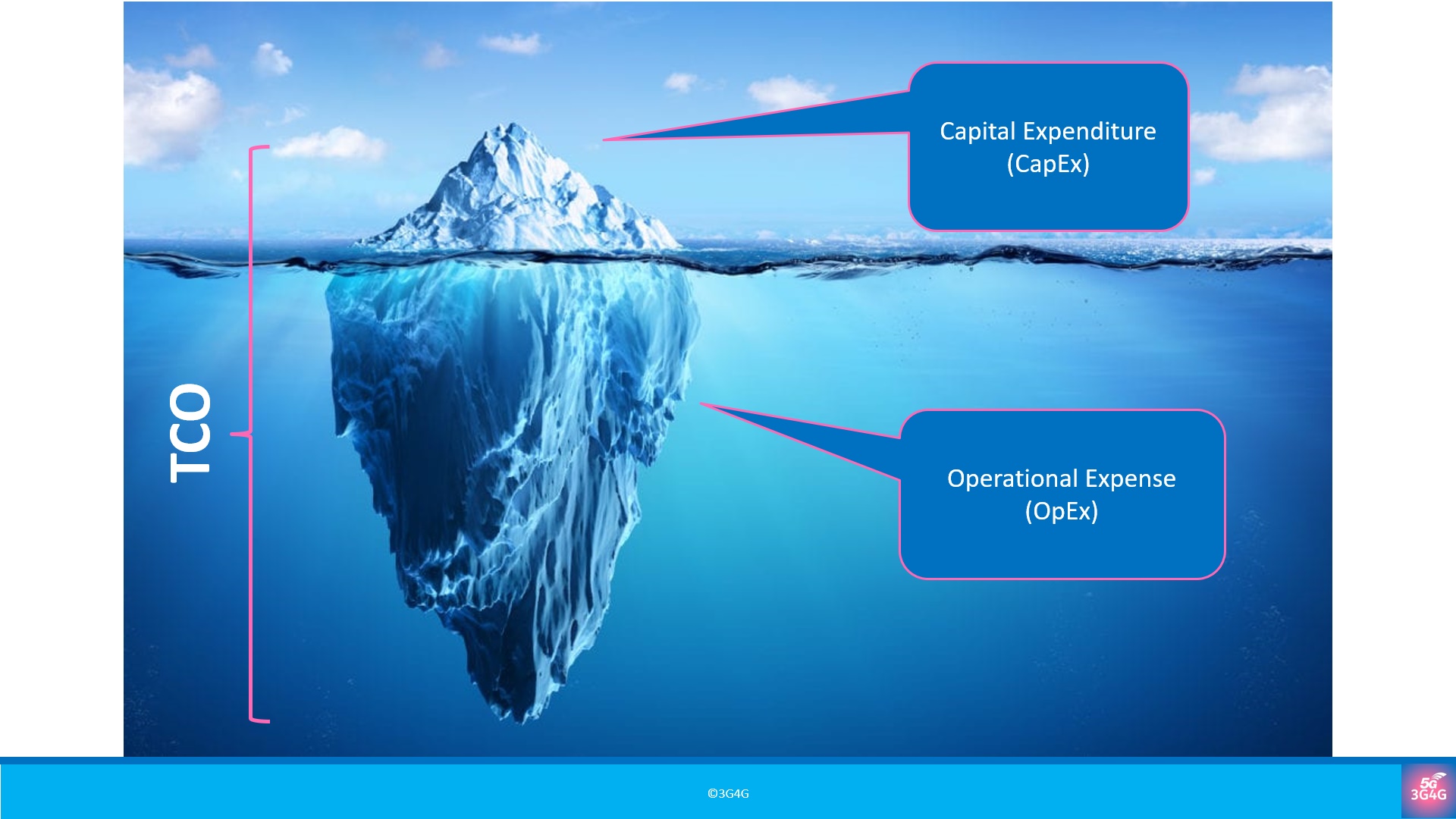 TCO

Capital Expenditure (CapEx)

Operational Expense (OpEx)

©3G4G

5G 3G4G